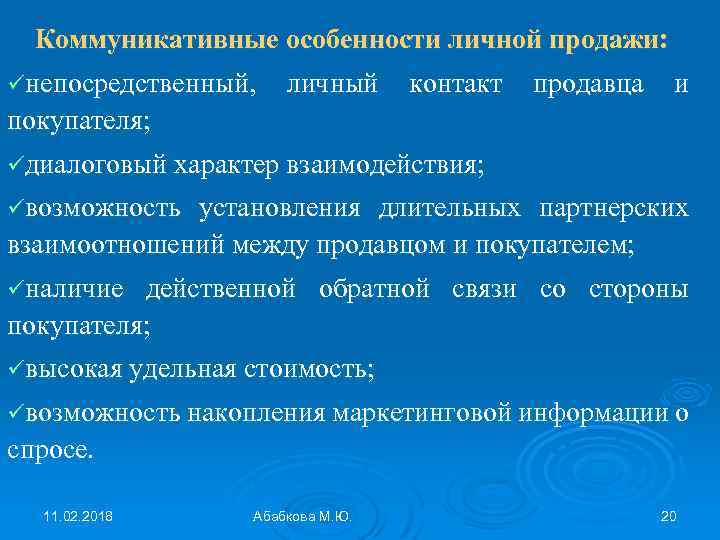 Коммуникативные особенности личной продажи:

✓непосредственный, личный контакт продавца и покупателя;

✓диалоговый характер взаимодействия;

✓возможность установления длительных партнерских взаимоотношений между продавцом и покупателем;

✓наличие действенной обратной связи со стороны покупателя;

✓высокая удельная стоимость;

✓возможность накопления маркетинговой информации о спросе.

11.02.2018 Абабкова М.Ю. 20